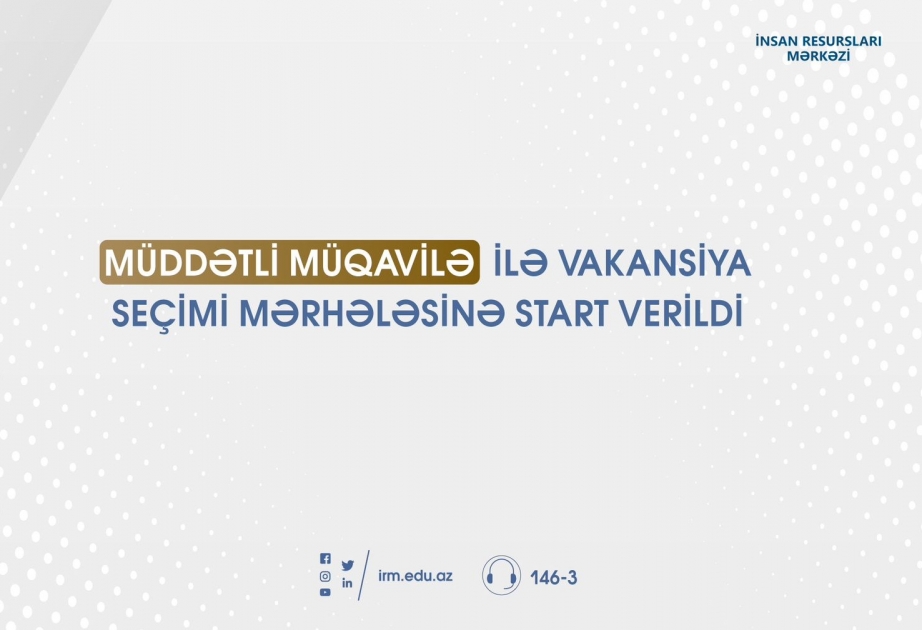 İNSAN RESURSLARI
MƏRKƏZİ

MÜDDƏTLİ MÜQAVİLƏ İLƏ VAKANSİYA SEÇİMİ MƏRHƏLƏSİNƏ START VERİLDİ

irm.edu.az

146-3